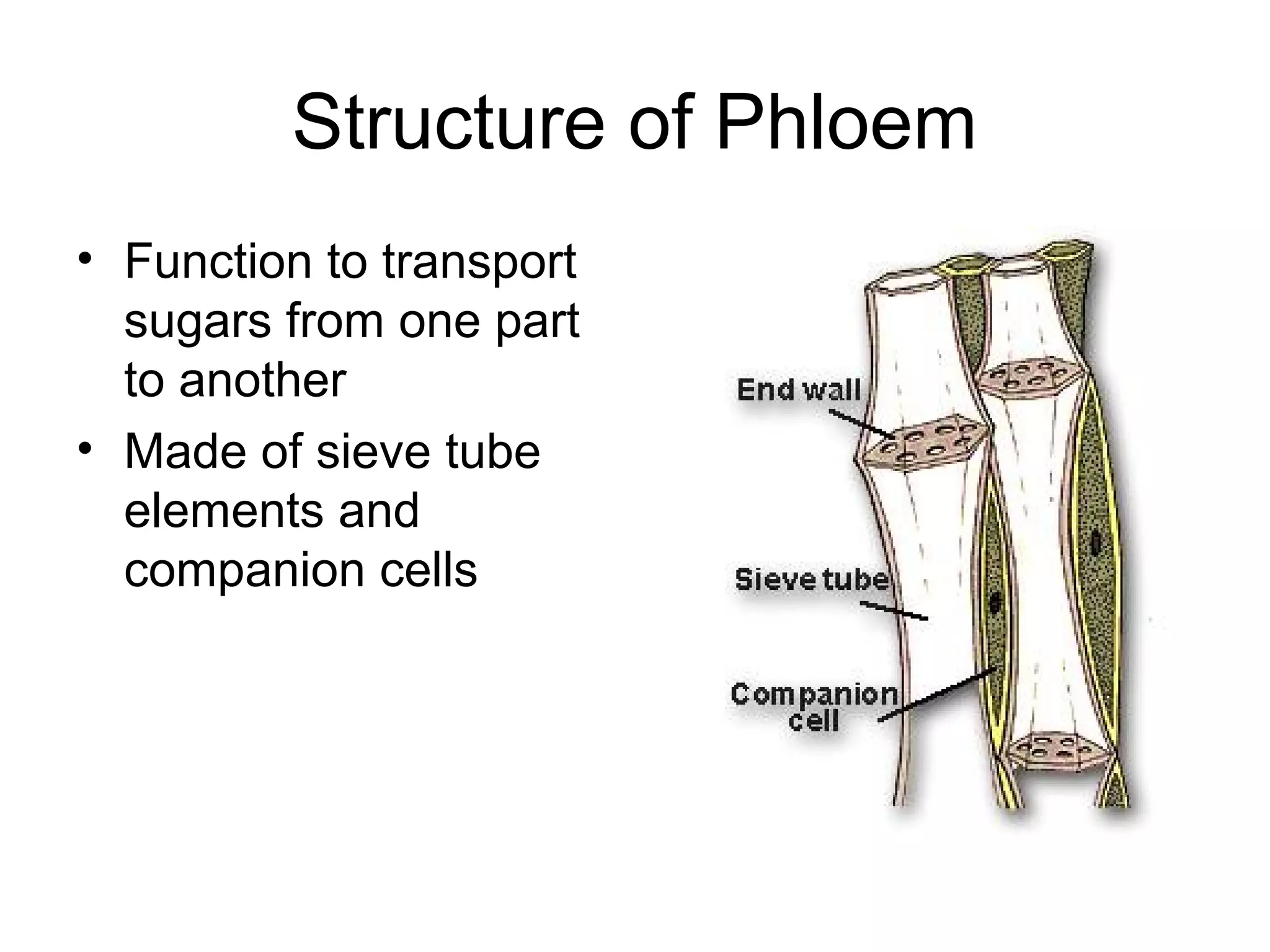 Structure of Phloem

• Function to transport sugars from one part to another
• Made of sieve tube elements and companion cells

End wall
Sieve tube
Companion cell